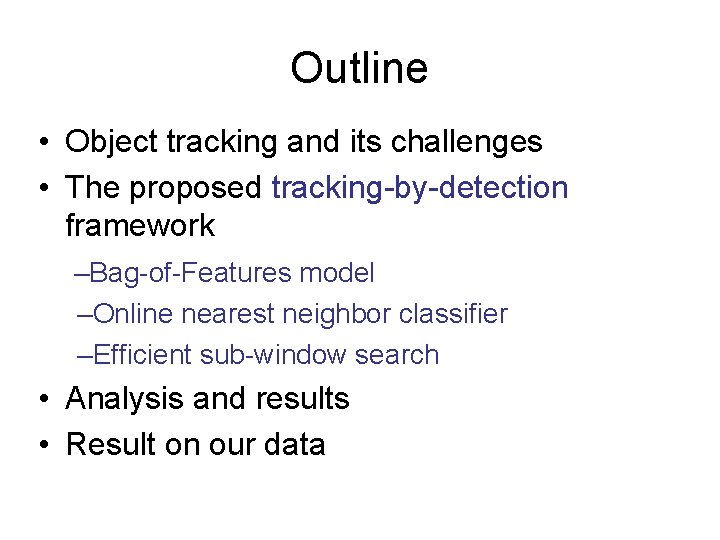 Outline

• Object tracking and its challenges
• The proposed tracking-by-detection framework
–Bag-of-Features model
–Online nearest neighbor classifier
–Efficient sub-window search
• Analysis and results
• Result on our data